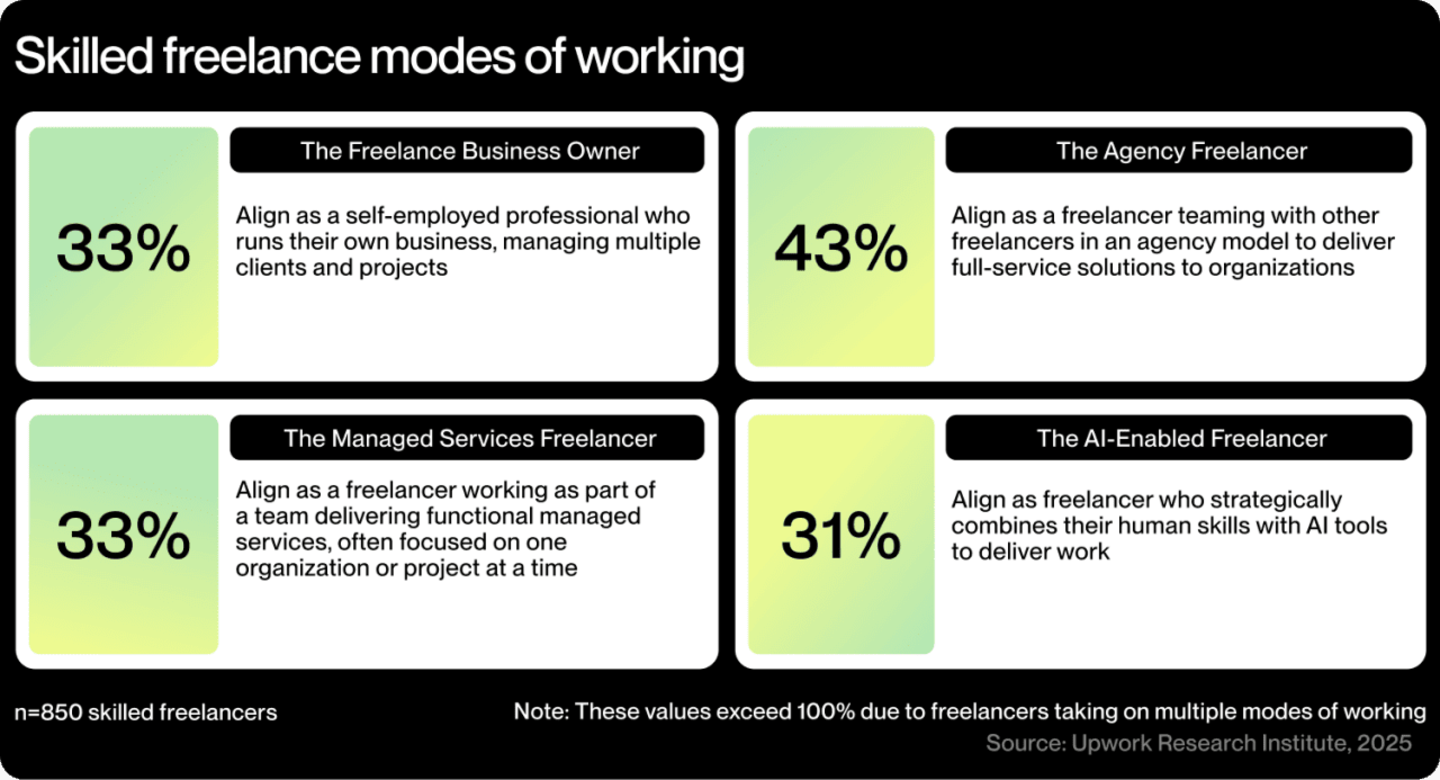 Skilled freelance modes of working

33%

The Freelance Business Owner

Align as a self-employed professional who runs their own business, managing multiple clients and projects

43%

The Agency Freelancer

Align as a freelancer teaming with other freelancers in an agency model to deliver full-service solutions to organizations

33%

The Managed Services Freelancer

Align as a freelancer working as part of a team delivering functional managed services, often focused on one organization or project at a time

31%

The AI-Enabled Freelancer

Align as freelancer who strategically combines their human skills with AI tools to deliver work

n=850 skilled freelancers

Note: These values exceed 100% due to freelancers taking on multiple modes of working

Source: Upwork Research Institute, 2025